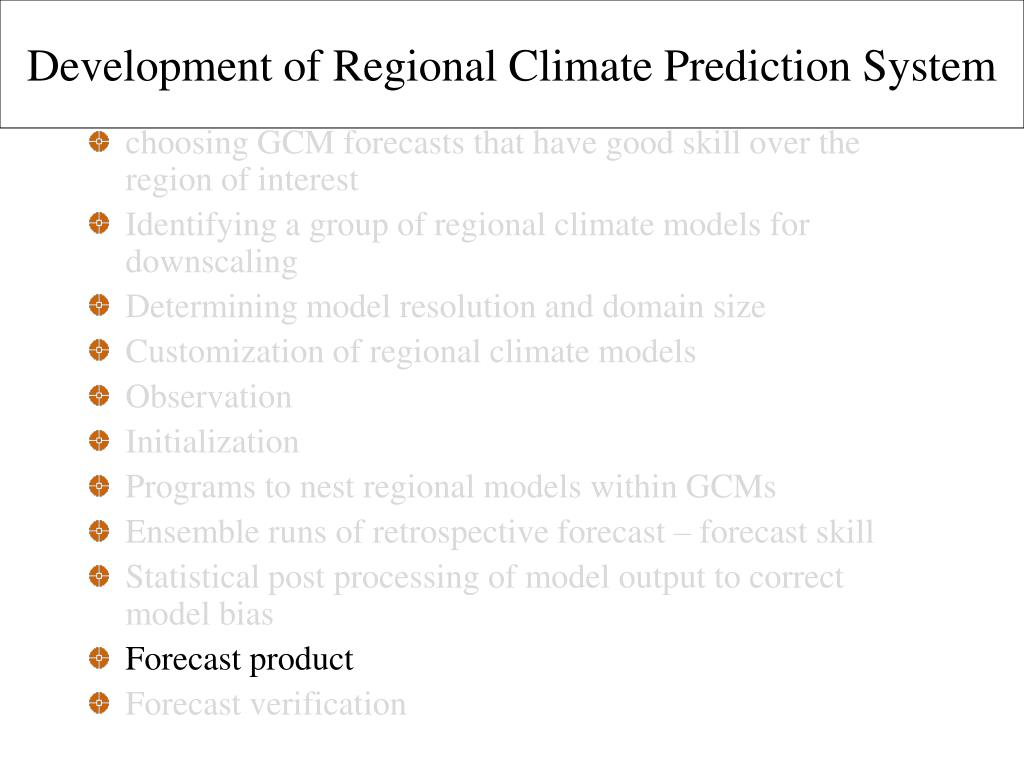 Development of Regional Climate Prediction System

choosing GCM forecasts that have good skill over the region of interest
Identifying a group of regional climate models for downscaling
Determining model resolution and domain size
Customization of regional climate models
Observation
Initialization
Programs to nest regional models within GCMs
Ensemble runs of retrospective forecast – forecast skill
Statistical post processing of model output to correct model bias
Forecast product
Forecast verification